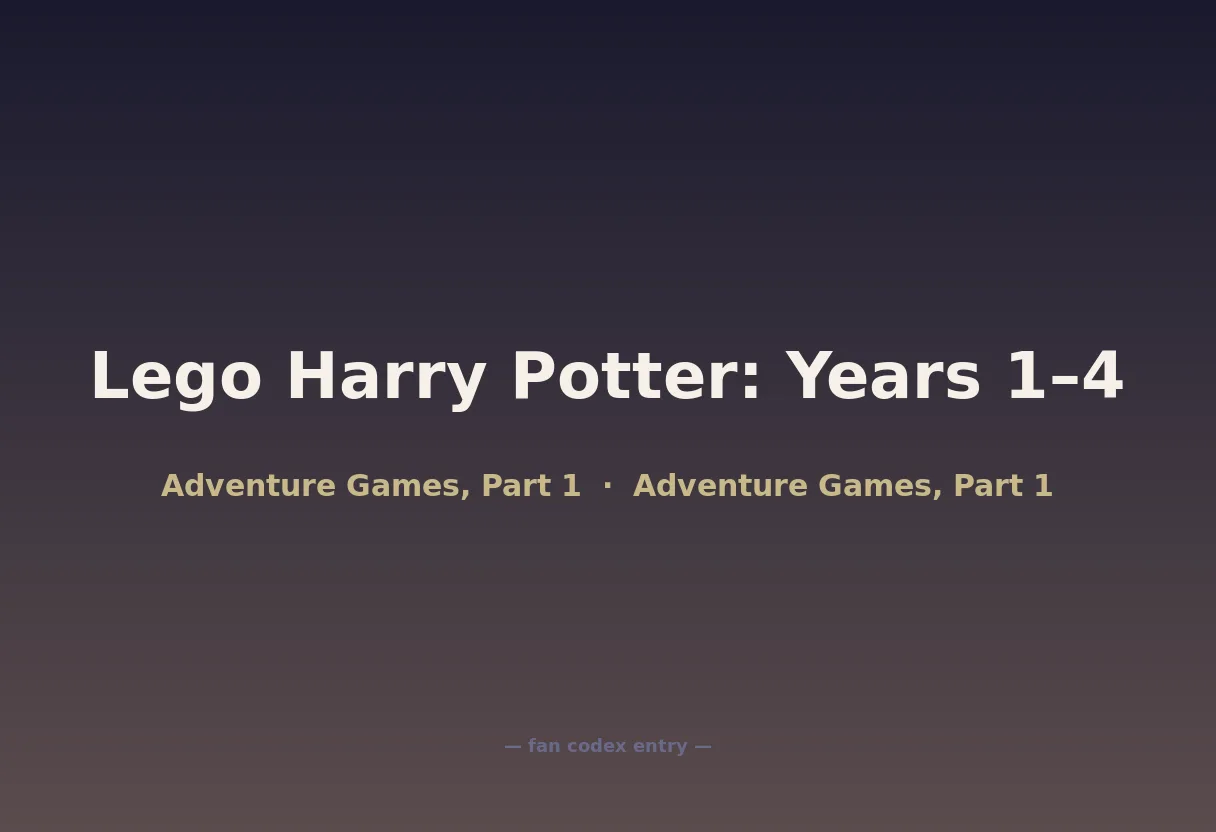 Lego Harry Potter: Years 1–4

Adventure Games, Part 1 · Adventure Games, Part 1

— fan codex entry —